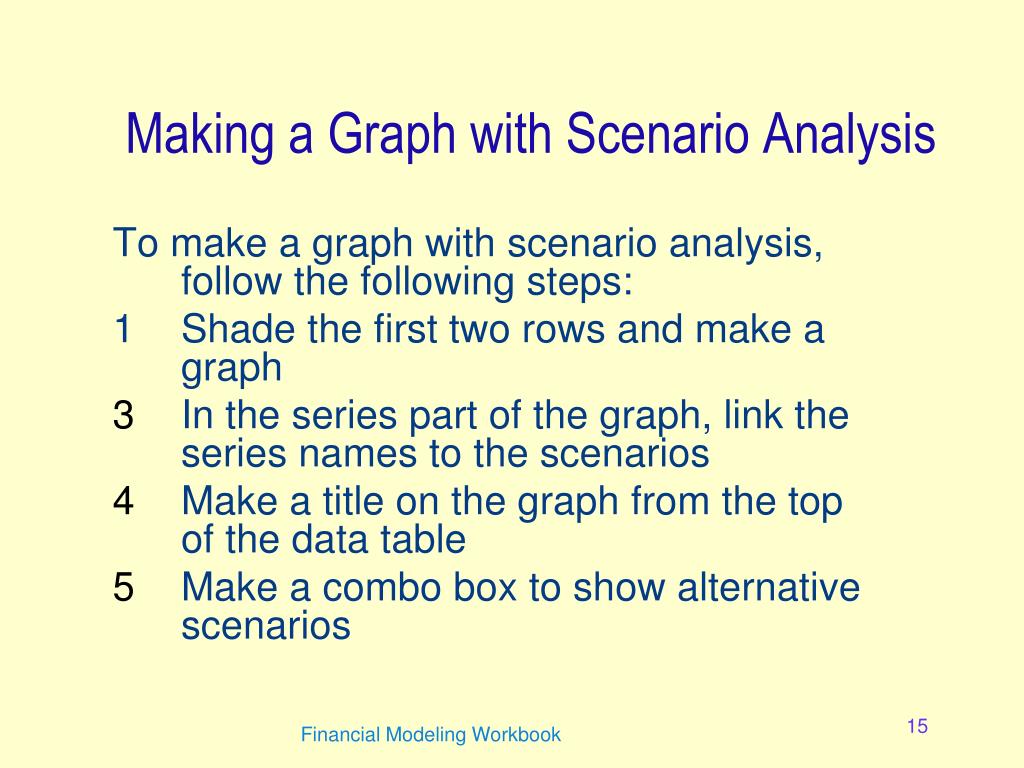 Making a Graph with Scenario Analysis

To make a graph with scenario analysis, follow the following steps:

1 Shade the first two rows and make a graph

3 In the series part of the graph, link the series names to the scenarios

4 Make a title on the graph from the top of the data table

5 Make a combo box to show alternative scenarios

Financial Modeling Workbook

15